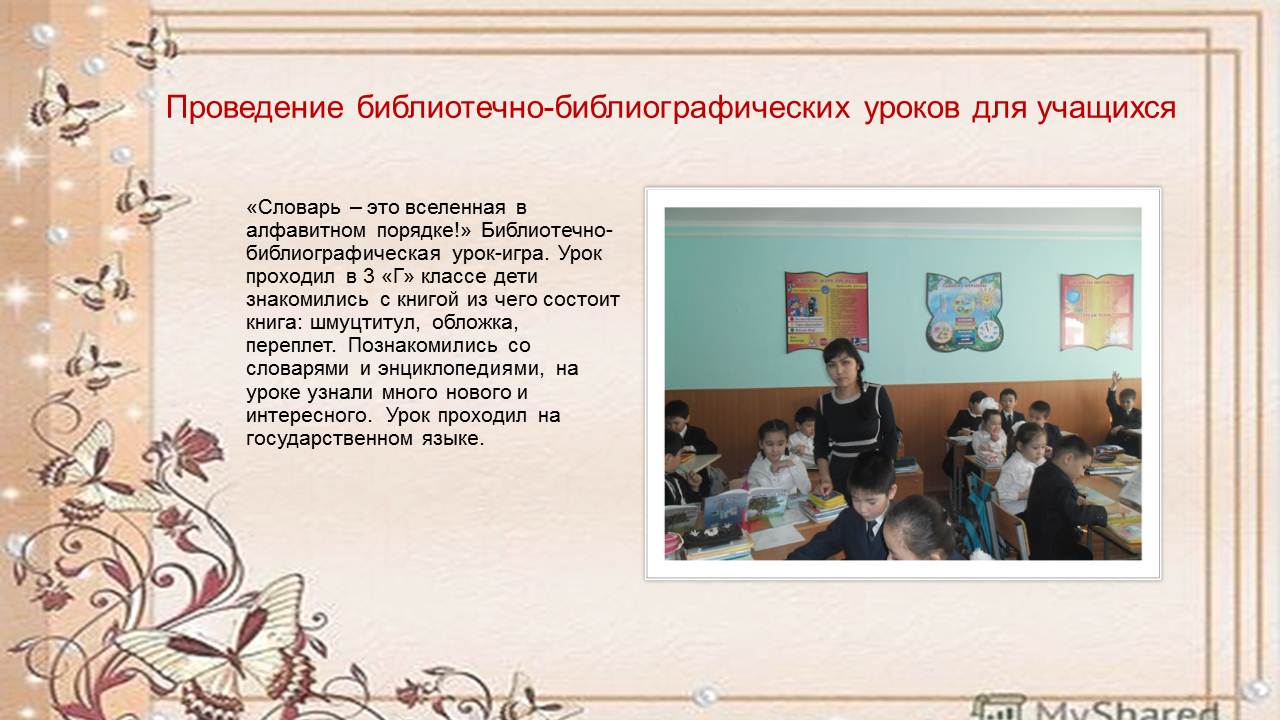 Проведение библиотечно-библиографических уроков для учащихся

«Словарь – это вселенная в алфавитном порядке!» Библиотечно-библиографическая урок-игра. Урок проходил в 3 «Г» классе дети знакомились с книгой из чего состоит книга: шмуцтитул, обложка, переплет. Познакомились со словарями и энциклопедиями, на уроке узнали много нового и интересного. Урок проходил на государственном языке.

MyShared